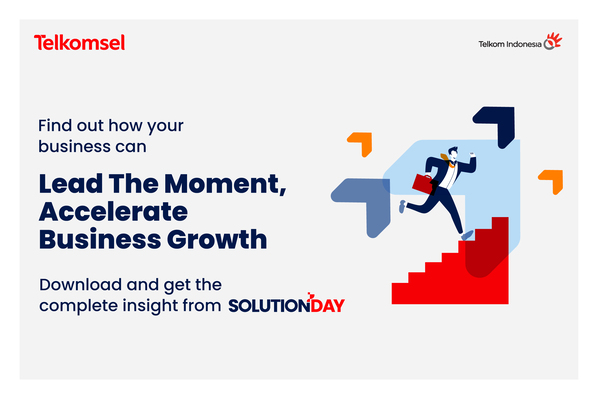 Telkomsel

Telkom Indonesia

Find out how your business can

Lead The Moment, Accelerate Business Growth

Download and get the complete insight from SOLUTIONDAY